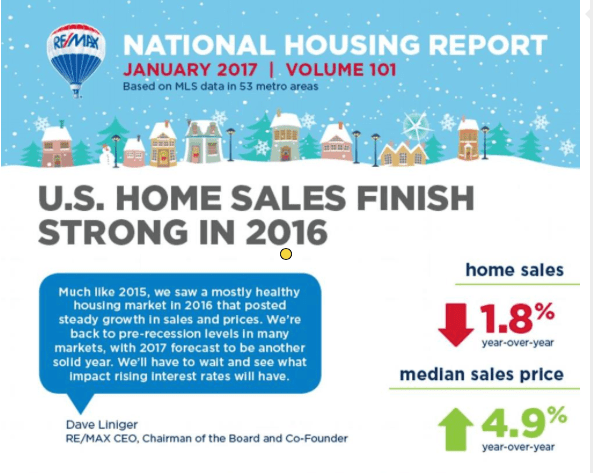 RE/MAX

NATIONAL HOUSING REPORT
JANUARY 2017 | VOLUME 101
Based on MLS data in 53 metro areas

U.S. HOME SALES FINISH STRONG IN 2016

Much like 2015, we saw a mostly healthy housing market in 2016 that posted steady growth in sales and prices. We're back to pre-recession levels in many markets, with 2017 forecast to be another solid year. We'll have to wait and see what impact rising interest rates will have.

Dave Liniger
RE/MAX CEO, Chairman of the Board and Co-Founder

home sales
1.8%
year-over-year

median sales price
4.9%
year-over-year